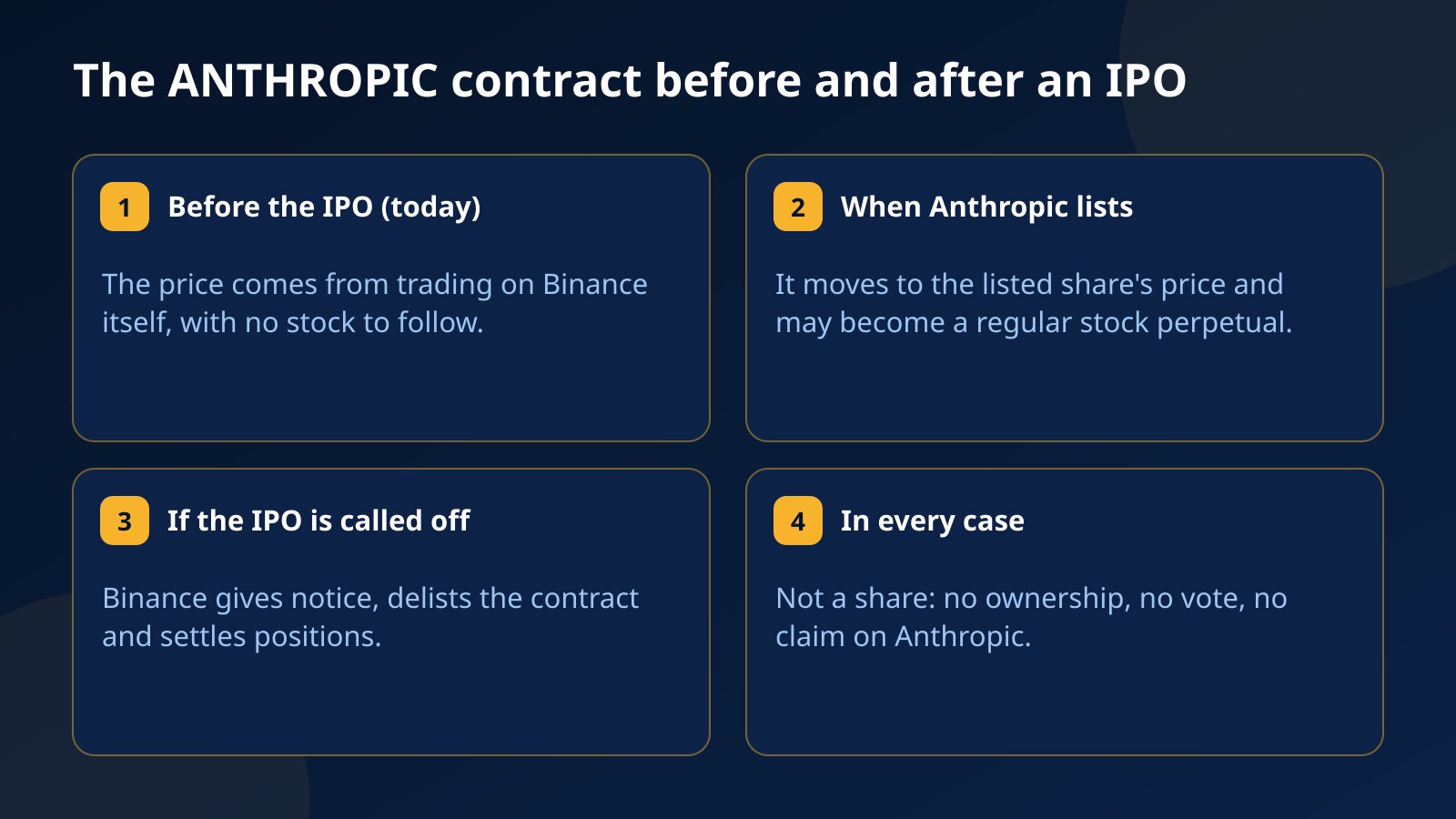 The ANTHROPIC contract before and after an IPO

1 Before the IPO (today)

The price comes from trading on Binance itself, with no stock to follow.

2 When Anthropic lists

It moves to the listed share's price and may become a regular stock perpetual.

3 If the IPO is called off

Binance gives notice, delists the contract and settles positions.

4 In every case

Not a share: no ownership, no vote, no claim on Anthropic.